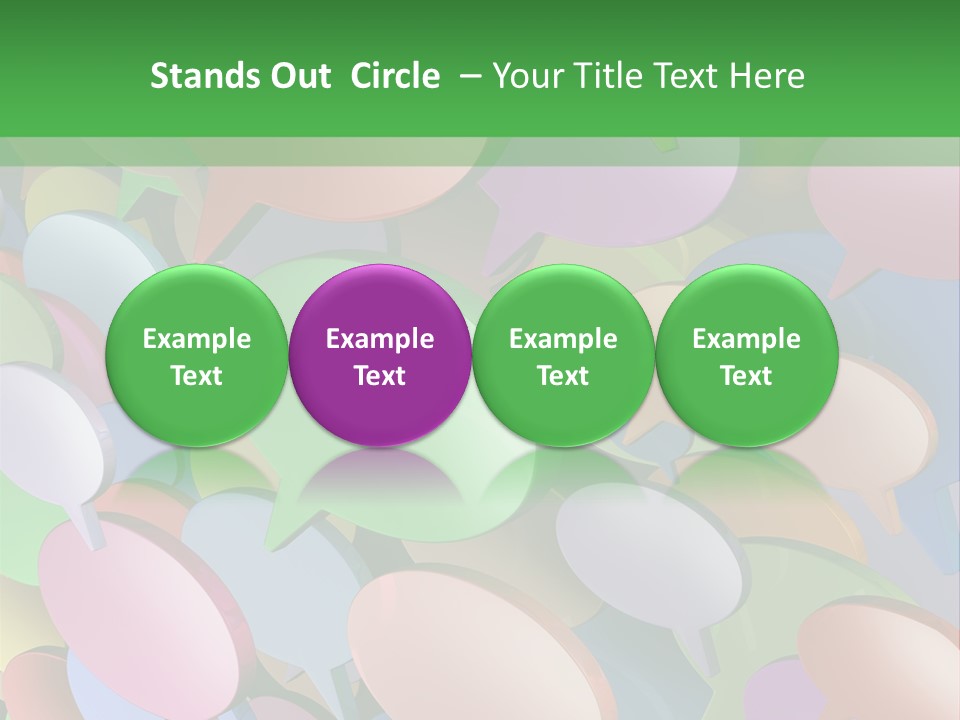 Stands Out Circle – Your Title Text Here

Example Text

Example Text

Example Text

Example Text